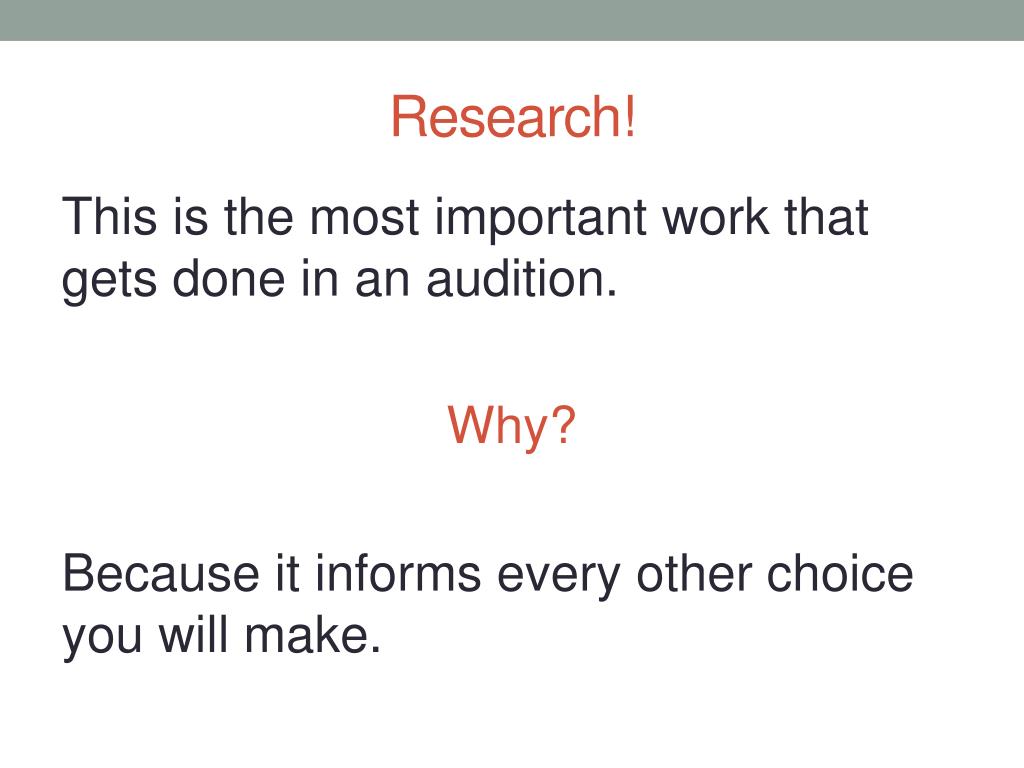 Research!

This is the most important work that gets done in an audition.

Why?

Because it informs every other choice you will make.